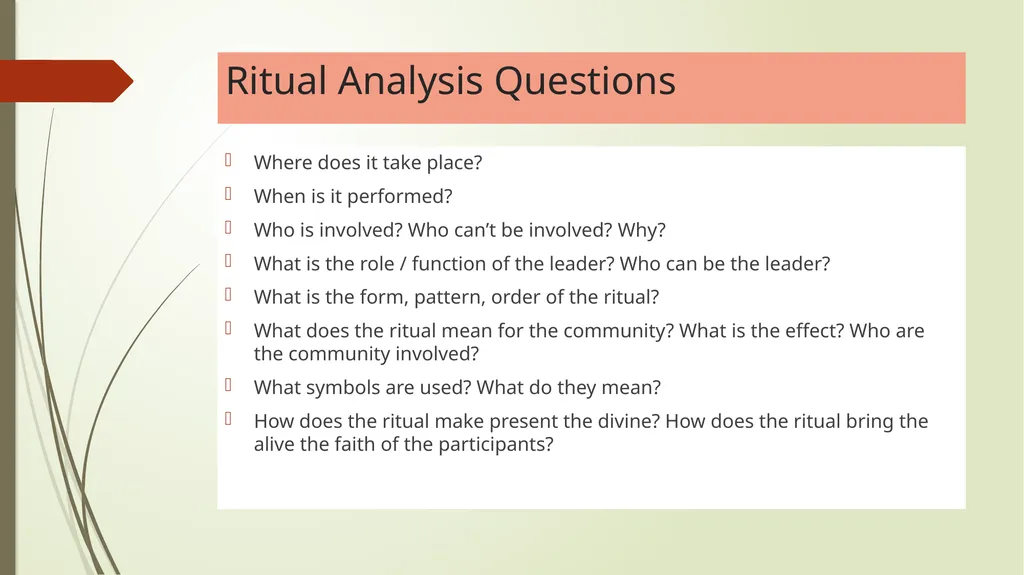 Ritual Analysis Questions

Where does it take place?

When is it performed?

Who is involved? Who can't be involved? Why?

What is the role / function of the leader? Who can be the leader?

What is the form, pattern, order of the ritual?

What does the ritual mean for the community? What is the effect? Who are the community involved?

What symbols are used? What do they mean?

How does the ritual make present the divine? How does the ritual bring the alive the faith of the participants?